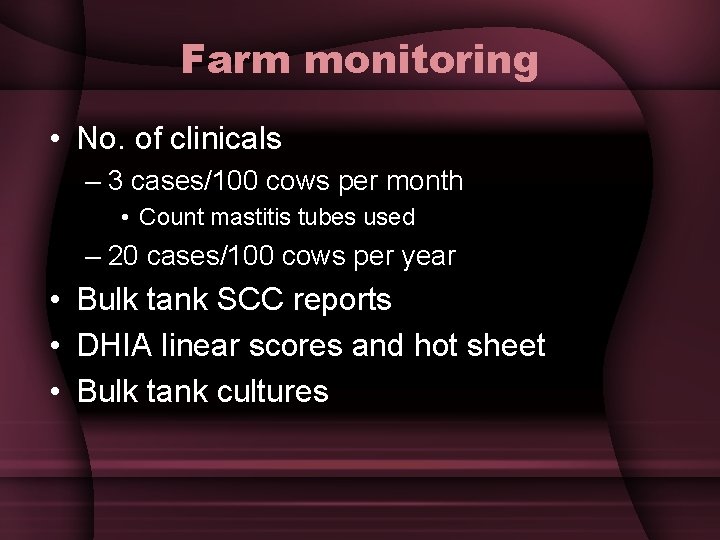 Farm monitoring

• No. of clinicals
– 3 cases/100 cows per month
• Count mastitis tubes used
– 20 cases/100 cows per year
• Bulk tank SCC reports
• DHIA linear scores and hot sheet
• Bulk tank cultures